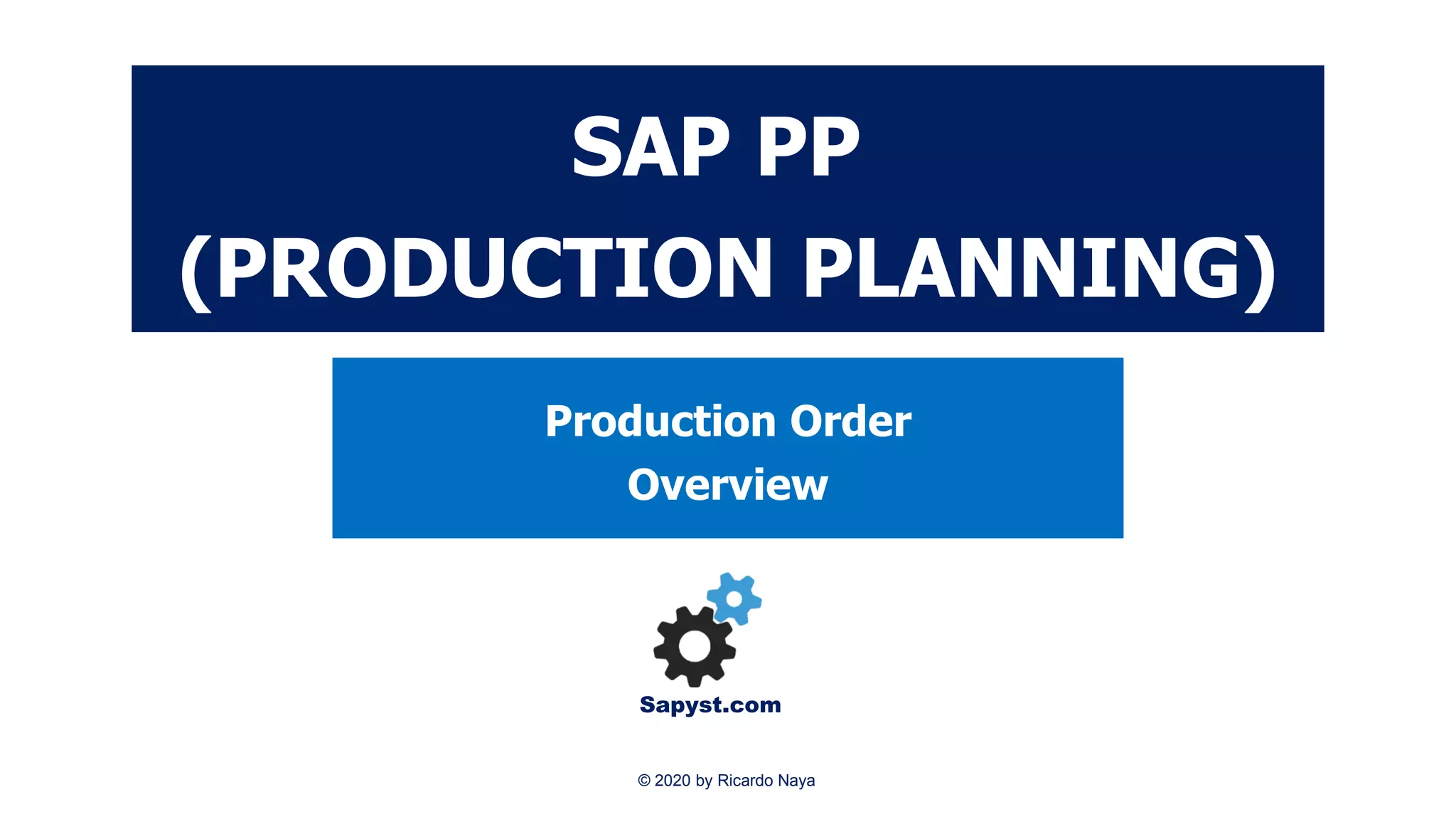 SAP PP
(PRODUCTION PLANNING)

Production Order
Overview

Sapyst.com

© 2020 by Ricardo Naya